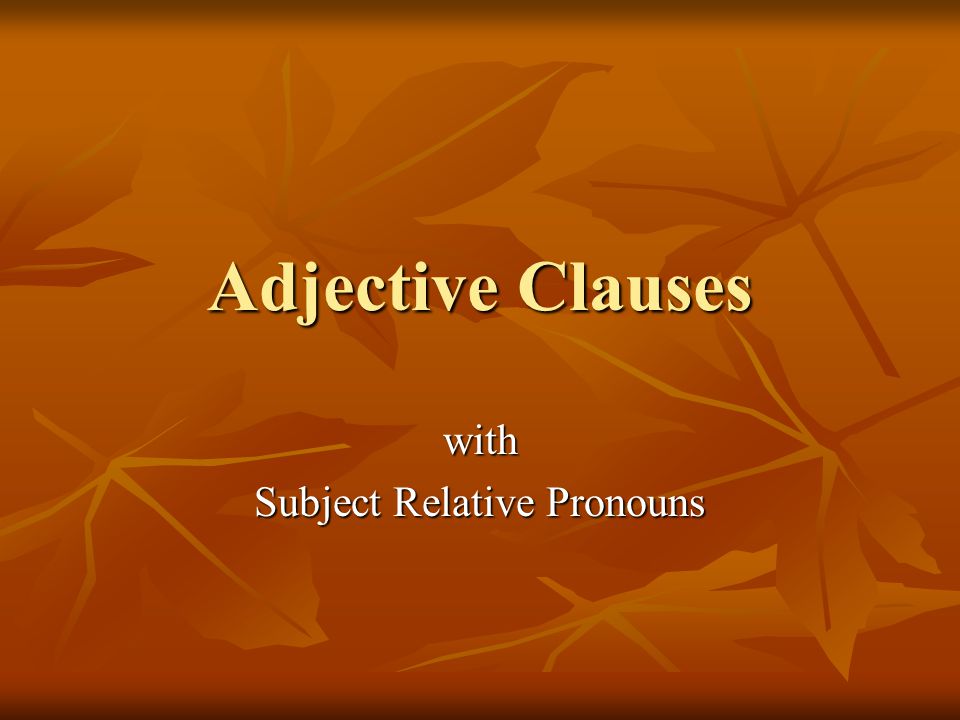 Adjective Clauses

with
Subject Relative Pronouns